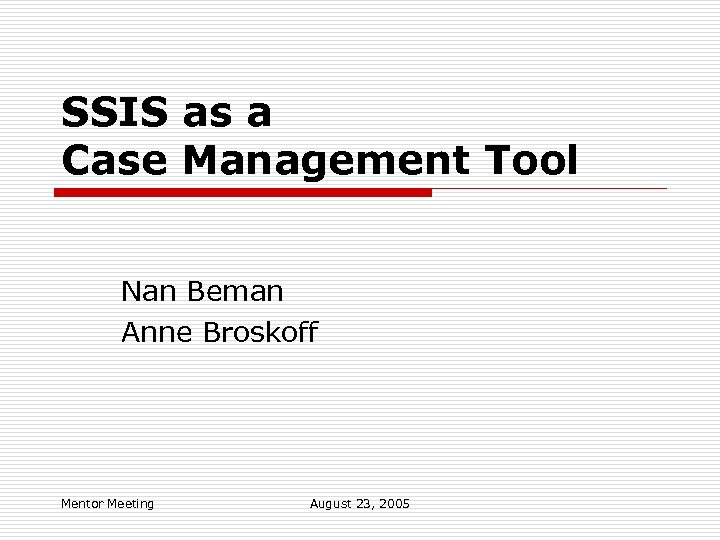 SSIS as a
Case Management Tool

Nan Beman
Anne Broskoff

Mentor Meeting

August 23, 2005